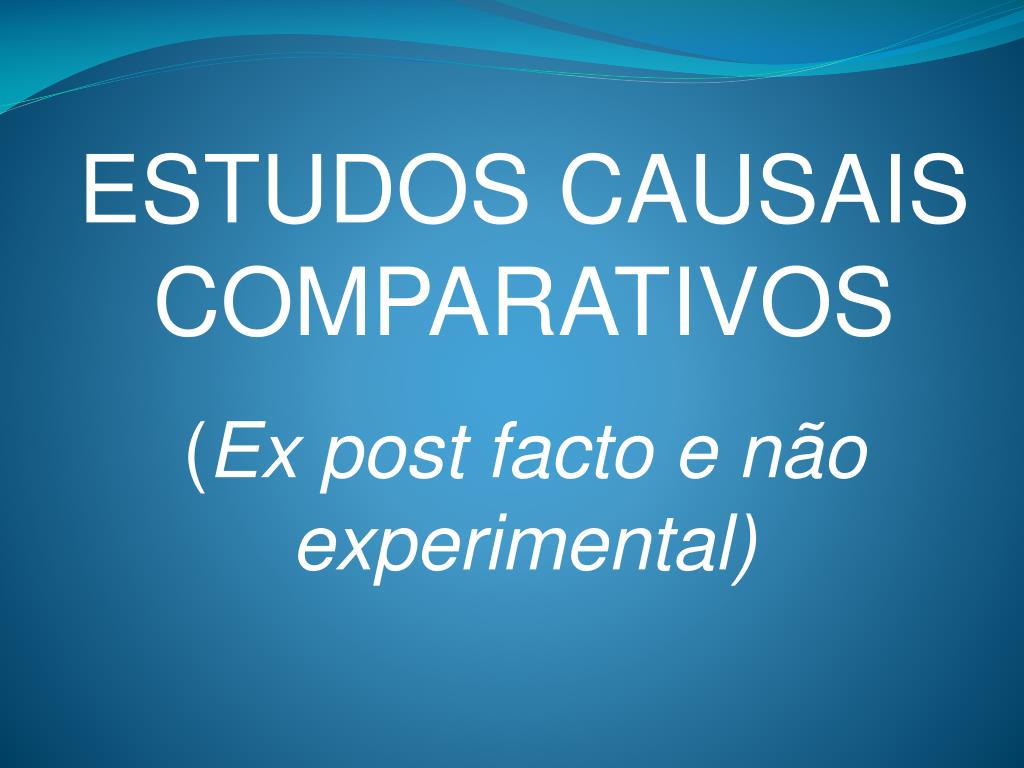 ESTUDOS CAUSAIS COMPARATIVOS

(Ex post facto e não experimental)